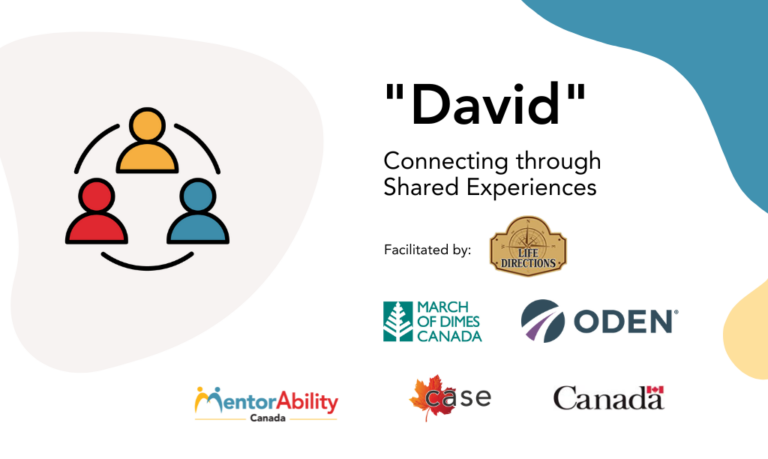 "David"

Connecting through Shared Experiences

Facilitated by:

LIFE DIRECTIONS

MARCH OF DIMES CANADA

ODEN

MentorAbility Canada

case

Canada